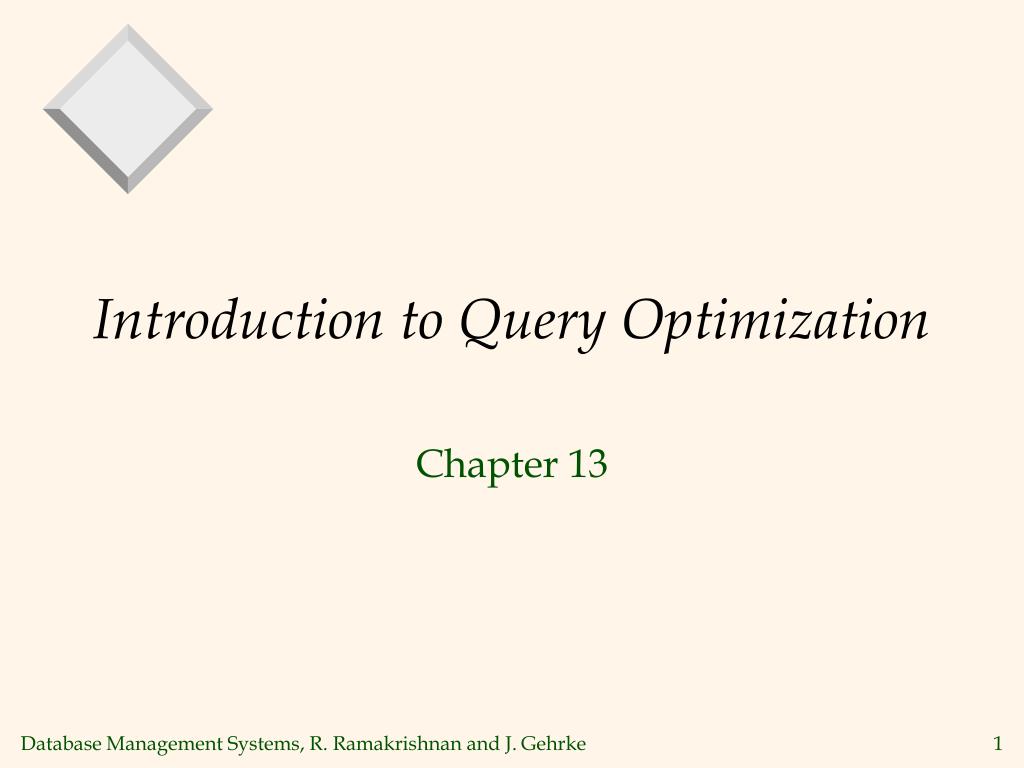 Introduction to Query Optimization

Chapter 13

Database Management Systems, R. Ramakrishnan and J. Gehrke

1